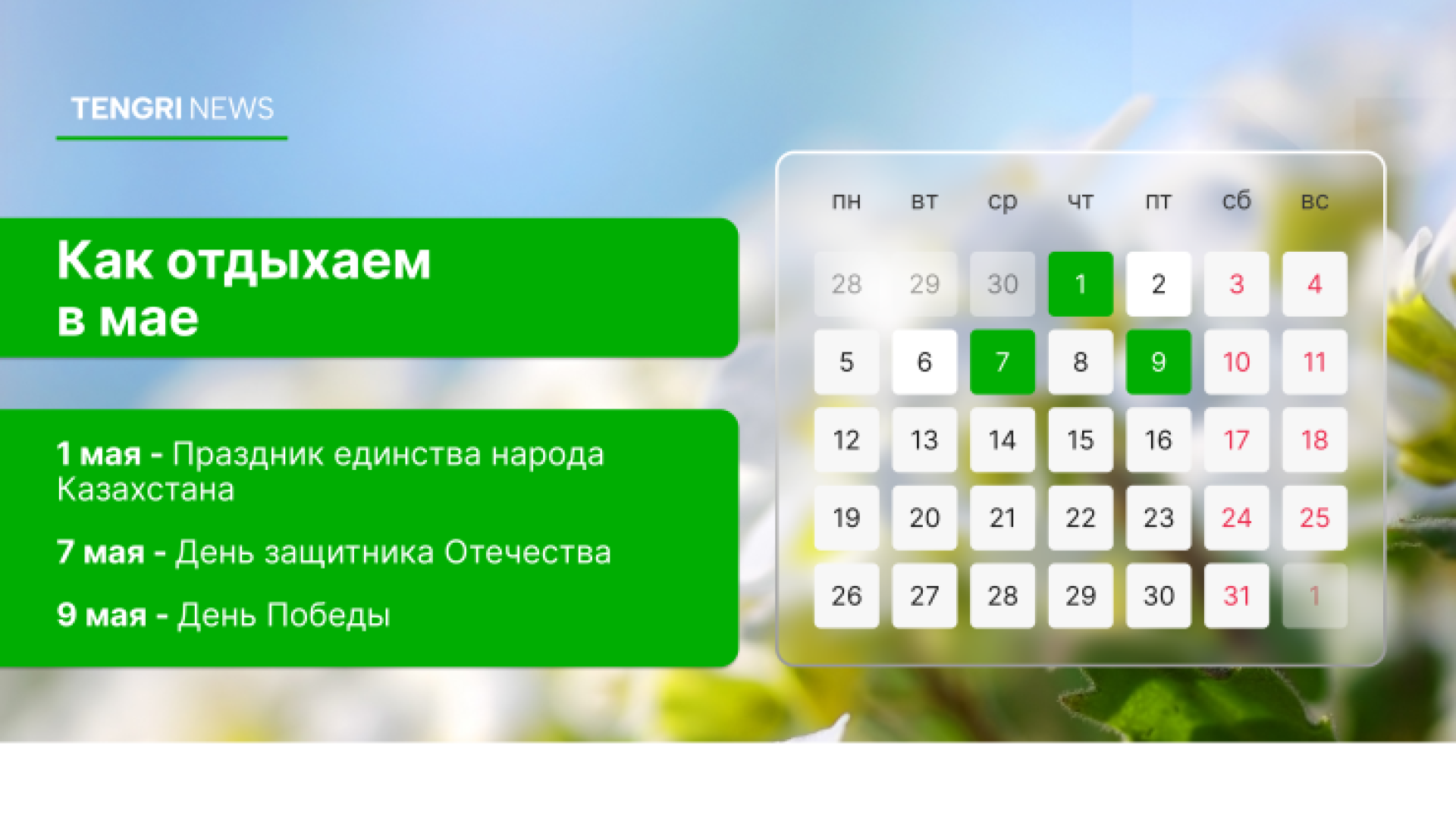 TENGRI NEWS

Как отдыхаем в мае

1 мая - Праздник единства народа Казахстана

7 мая - День защитника Отечества

9 мая - День Победы

| пн | вт | ср | чт | пт | сб | вс |
|---|---|---|---|---|---|---|
| 28 | 29 | 30 | 1 | 2 | 3 | 4 |
| 5 | 6 | 7 | 8 | 9 | 10 | 11 |
| 12 | 13 | 14 | 15 | 16 | 17 | 18 |
| 19 | 20 | 21 | 22 | 23 | 24 | 25 |
| 26 | 27 | 28 | 29 | 30 | 31 | 1 |